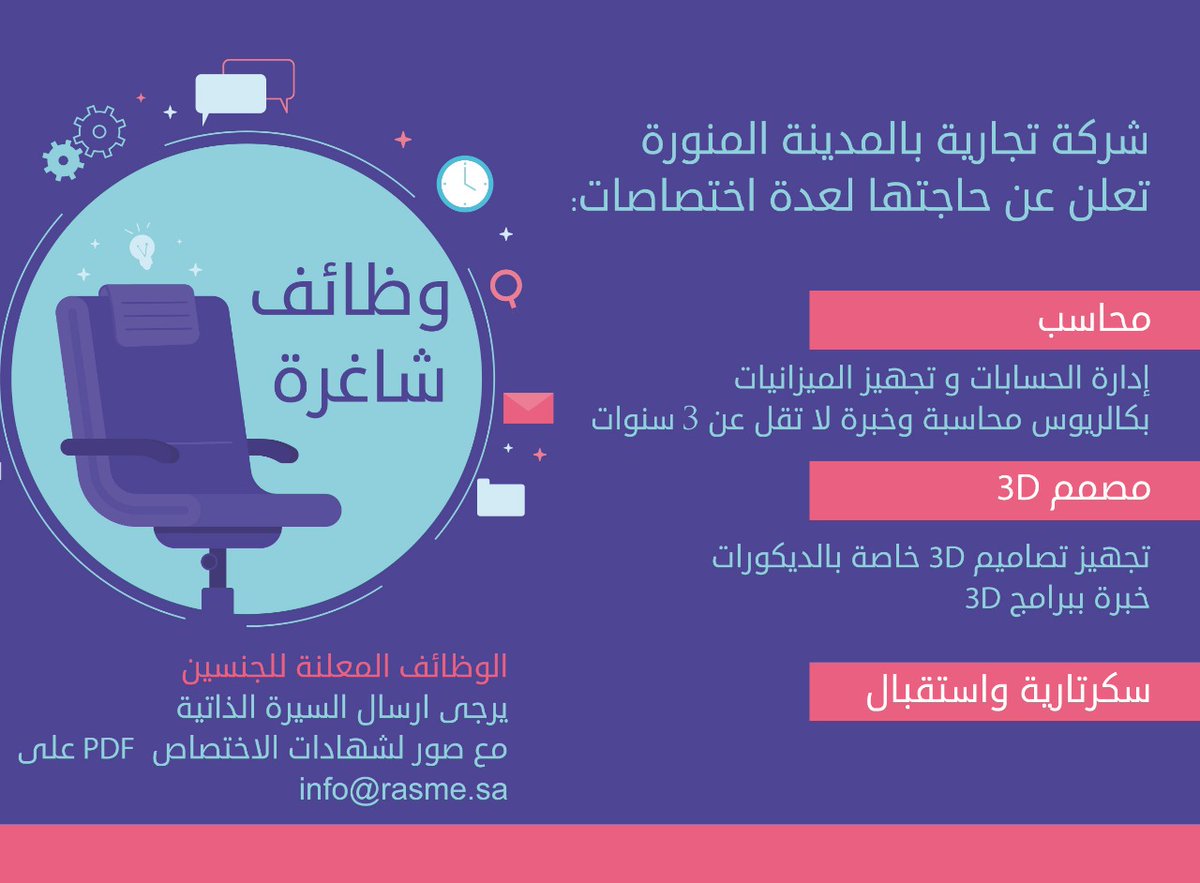 شركة تجارية بالمدينة المنورة
تعلن عن حاجتها لعدة اختصاصات:

محاسب

إدارة الحسابات و تجهيز الميزانيات
بكالريوس محاسبة وخبرة لا تقل عن 3 سنوات

مصمم 3D

تجهيز تصاميم 3D خاصة بالديكورات
خبرة ببرامج 3D

سكرتارية واستقبال

وظائف
شاغرة

الوظائف المعلنة للجنسين
يرجى ارسال السيرة الذاتية
مع صور لشهادات الاختصاص PDF على
info@rasme.sa